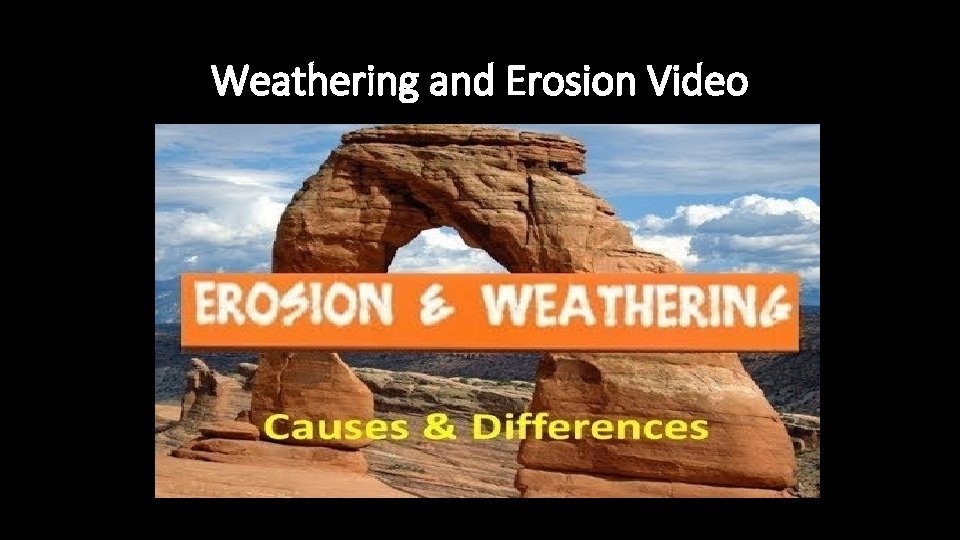 Weathering and Erosion Video

EROSION & WEATHERING

Causes & Differences